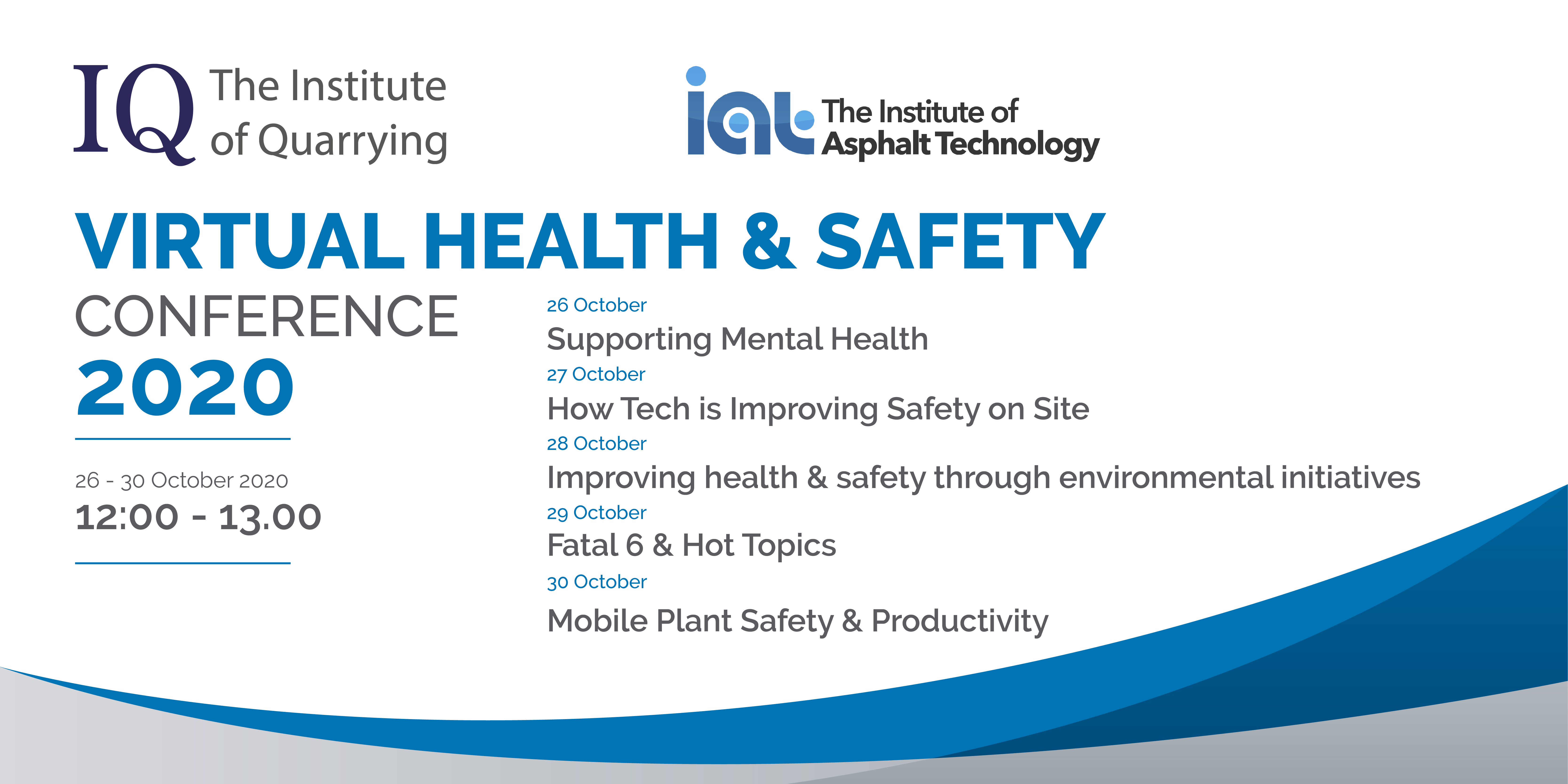 IQ The Institute of Quarrying

iat The Institute of Asphalt Technology

VIRTUAL HEALTH & SAFETY

CONFERENCE

2020

26 - 30 October 2020

12:00 - 13.00

26 October

Supporting Mental Health

27 October

How Tech is Improving Safety on Site

28 October

Improving health & safety through environmental initiatives

29 October

Fatal 6 & Hot Topics

30 October

Mobile Plant Safety & Productivity